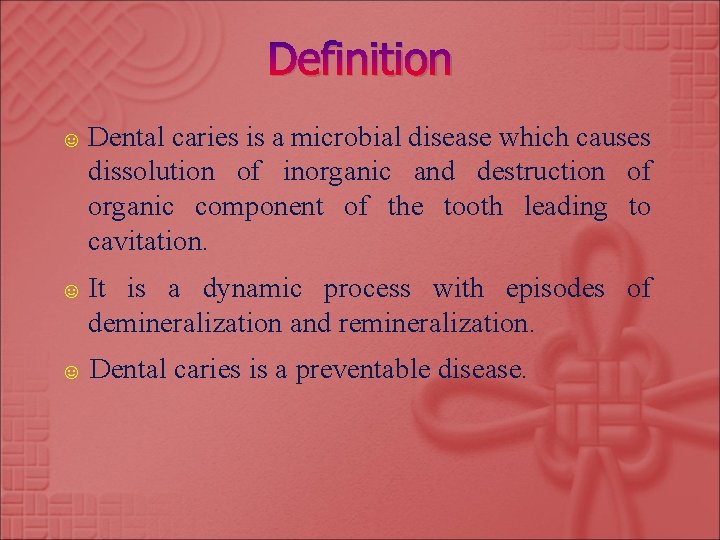 Definition

☺ Dental caries is a microbial disease which causes dissolution of inorganic and destruction of organic component of the tooth leading to cavitation.

☺ It is a dynamic process with episodes of demineralization and remineralization.

☺ Dental caries is a preventable disease.